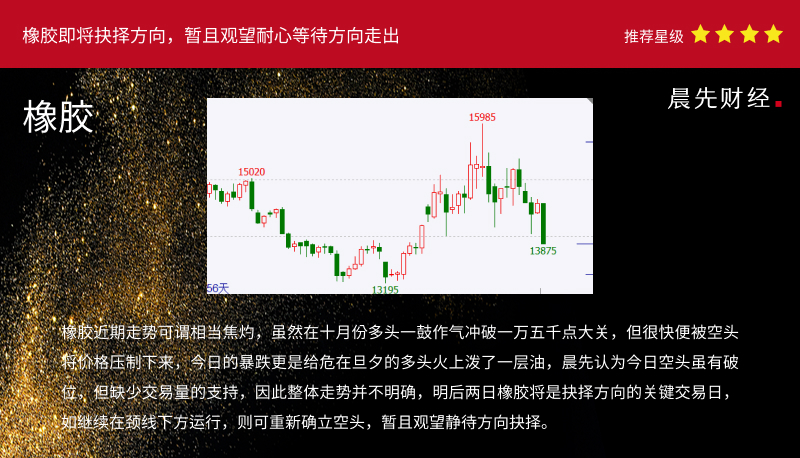 橡胶即将抉择方向，暂且观望耐心等待方向走出

推荐星级

橡胶

晨先财经.

15985

15020

13875

13195

56天

橡胶近期走势可谓相当焦灼，虽然在十月份多头一鼓作气冲破一万五千点大关，但很快便被空头将价格压制下来，今日的暴跌更是给危在旦夕的多头火上泼了一层油，晨先认为今日空头虽有破位，但缺少交易量的支持，因此整体走势并不明确，明后两日橡胶将是抉择方向的关键交易日，如继续在颈线下方运行，则可重新确立空头，暂且观望静待方向抉择。